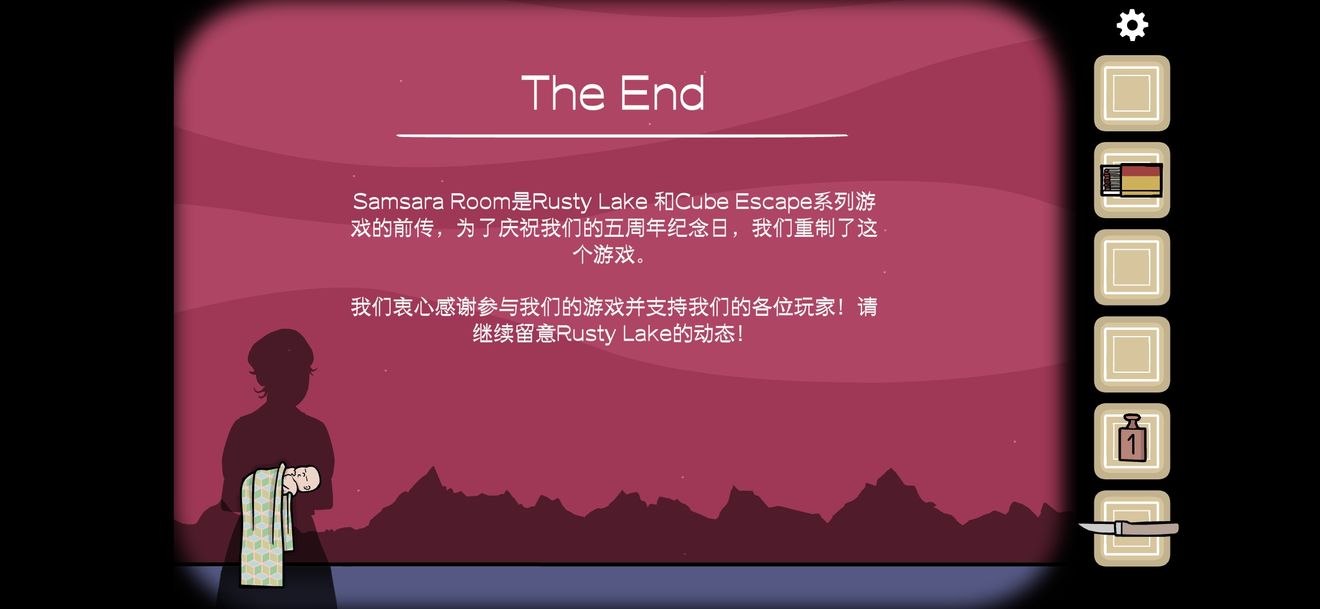 The End

Samsara Room是Rusty Lake 和Cube Escape系列游戏的前传，为了庆祝我们的五周年纪念日，我们重制了这个游戏。

我们衷心感谢参与我们的游戏并支持我们的各位玩家！请继续留意Rusty Lake的动态！

1